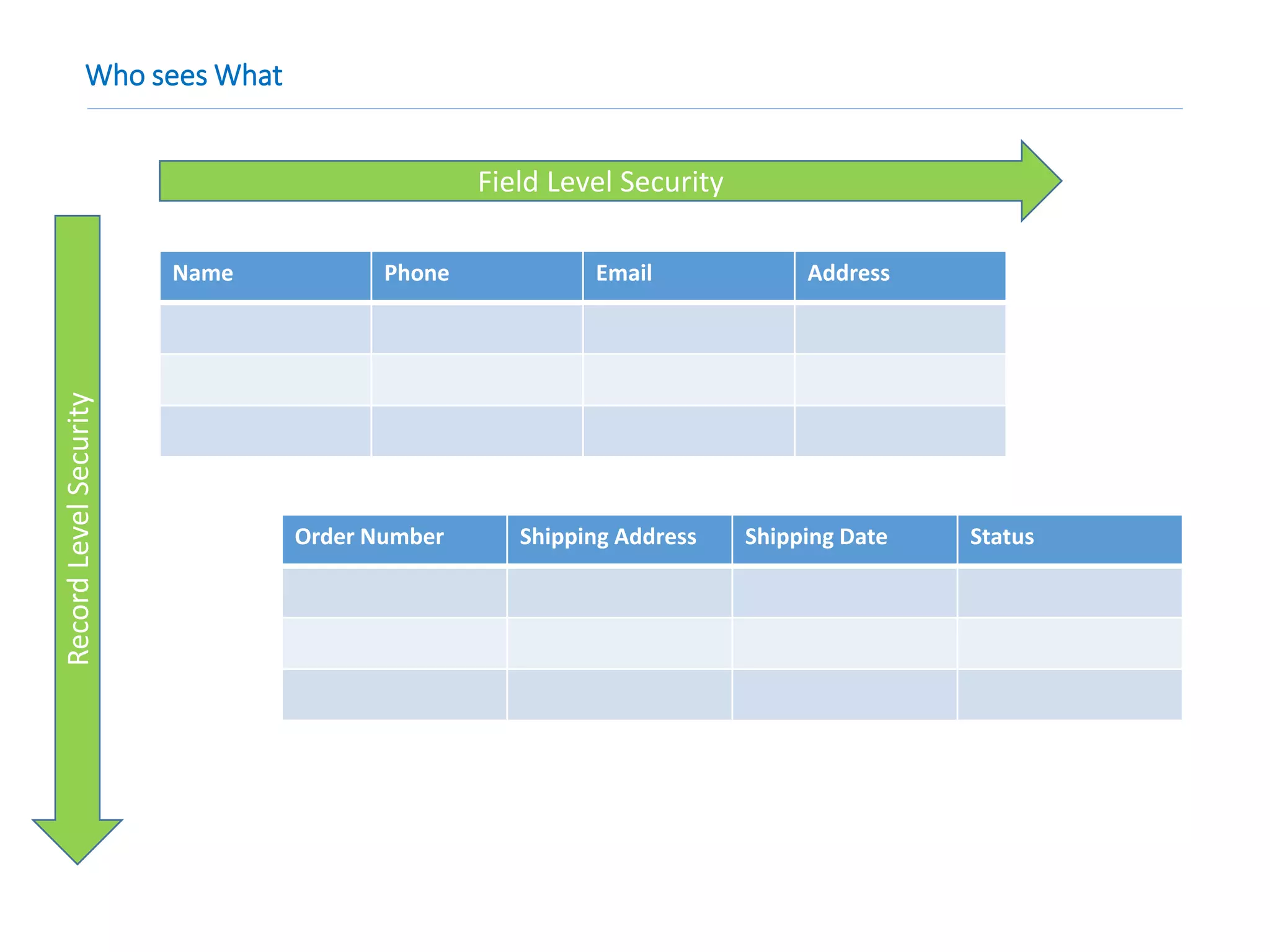 Who sees What

Field Level Security

Record Level Security

| Name | Phone | Email | Address |
|---|---|---|---|
| | | | |
| | | | |
| | | | |

| Order Number | Shipping Address | Shipping Date | Status |
|---|---|---|---|
| | | | |
| | | | |
| | | | |